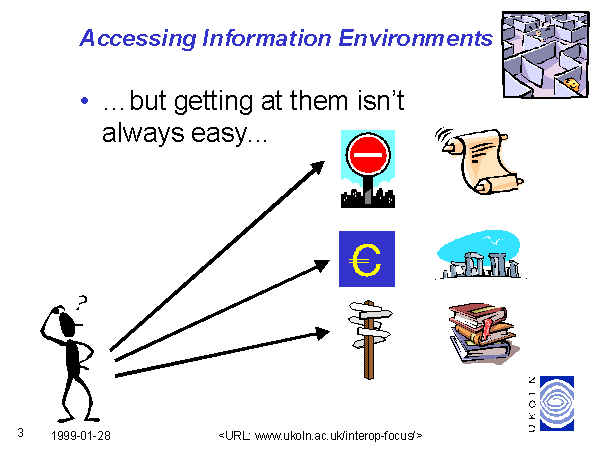 Accessing Information Environments

• …but getting at them isn't always easy...

€

?

UKOLN

3 1999-01-28 <URL: www.ukoln.ac.uk/interop-focus/>